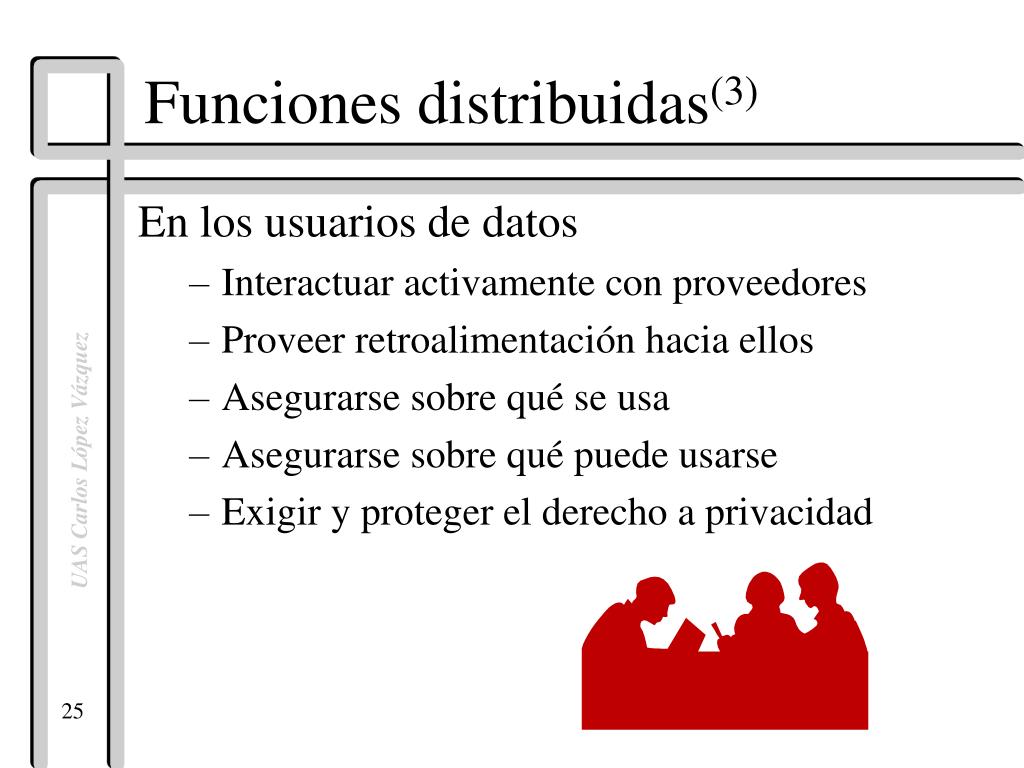 Funciones distribuidas$^{(3)}$

En los usuarios de datos

– Interactuar activamente con proveedores
– Proveer retroalimentación hacia ellos
– Asegurarse sobre qué se usa
– Asegurarse sobre qué puede usarse
– Exigir y proteger el derecho a privacidad

UAS Carlos López Vázquez

25